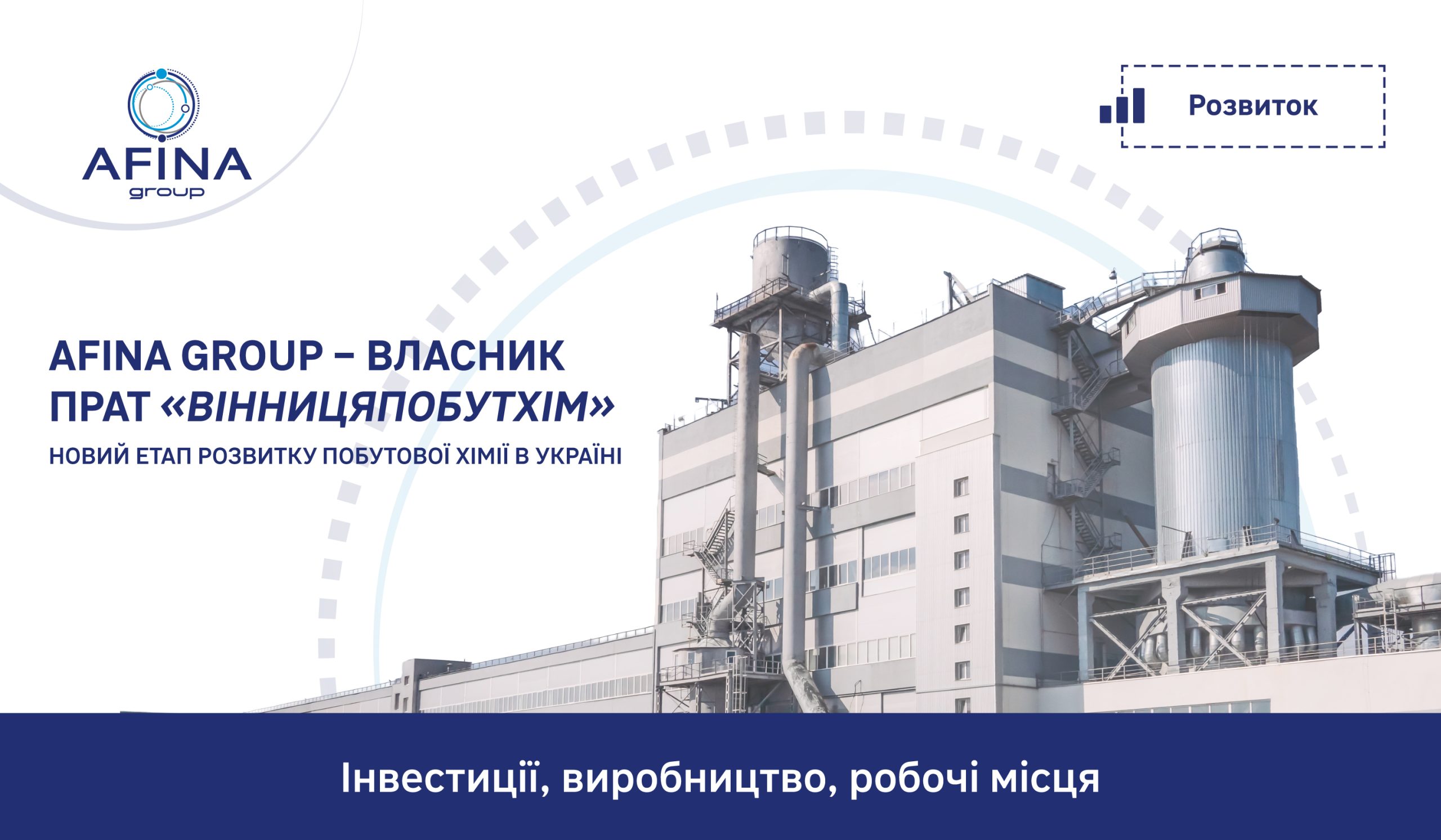 AFINA
group

Розвиток

AFINA GROUP – ВЛАСНИК ПРАТ «ВІННИЦЯПОБУТХІМ»

НОВИЙ ЕТАП РОЗВИТКУ ПОБУТОВОЇ ХІМІЇ В УКРАЇНІ

Інвестиції, виробництво, робочі місця